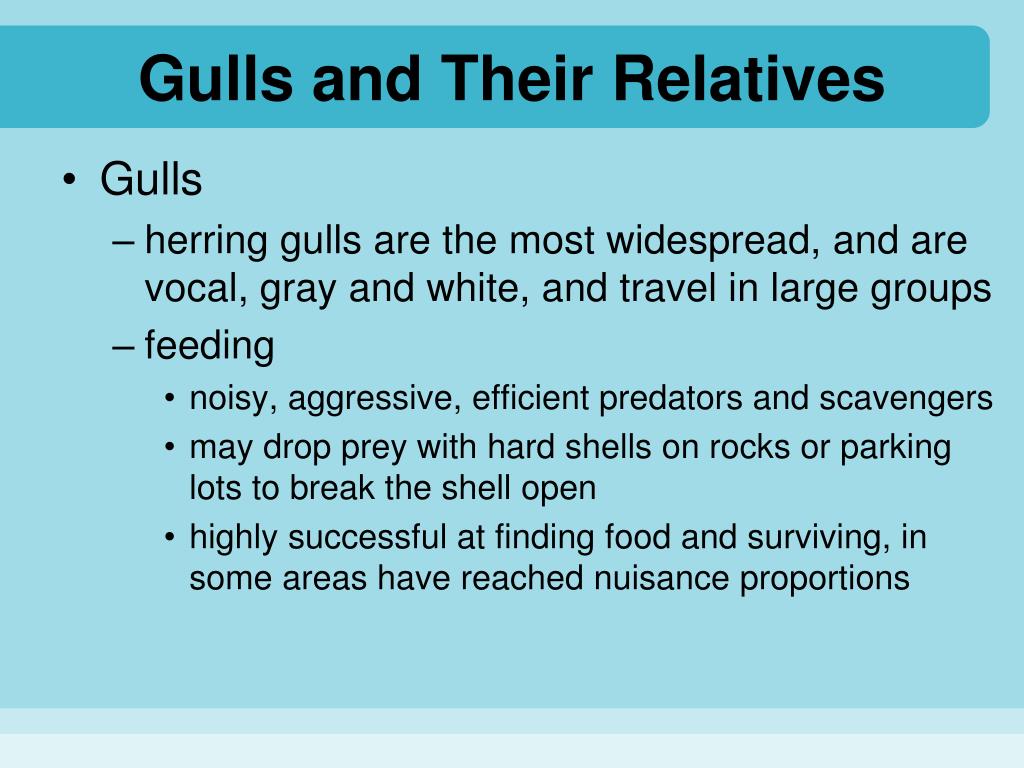 Gulls and Their Relatives

• Gulls
– herring gulls are the most widespread, and are vocal, gray and white, and travel in large groups
– feeding
• noisy, aggressive, efficient predators and scavengers
• may drop prey with hard shells on rocks or parking lots to break the shell open
• highly successful at finding food and surviving, in some areas have reached nuisance proportions